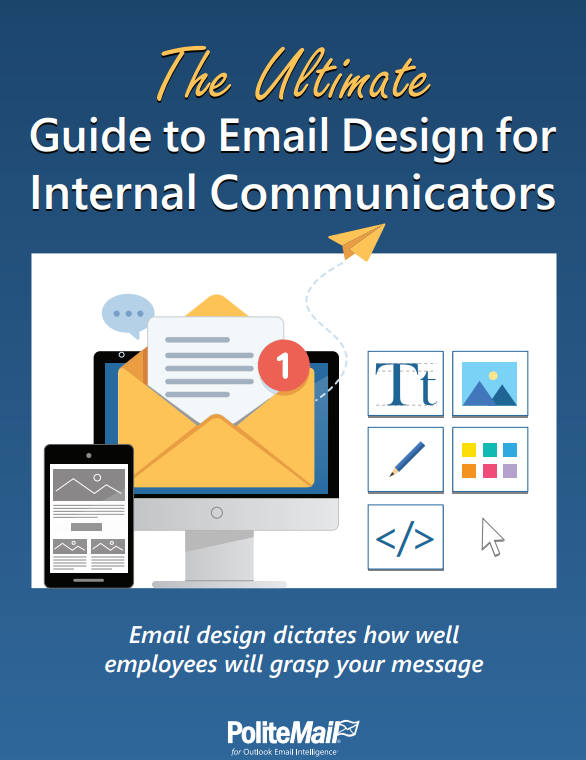 The Ultimate
Guide to Email Design for Internal Communicators

1

Tt

</>

Email design dictates how well employees will grasp your message

PoliteMail
for Outlook Email Intelligence